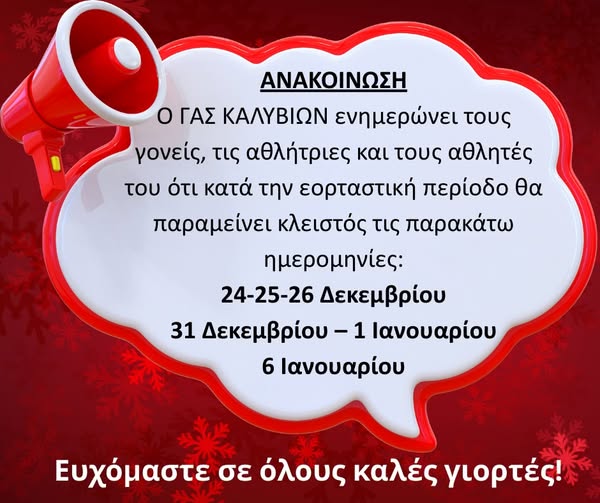 ΑΝΑΚΟΙΝΩΣΗ

Ο ΓΑΣ ΚΑΛΥΒΙΩΝ ενημερώνει τους γονείς, τις αθλήτριες και τους αθλητές του ότι κατά την εορταστική περίοδο θα παραμείνει κλειστός τις παρακάτω ημερομηνίες:

24-25-26 Δεκεμβρίου

31 Δεκεμβρίου – 1 Ιανουαρίου

6 Ιανουαρίου

Ευχόμαστε σε όλους καλές γιορτές!